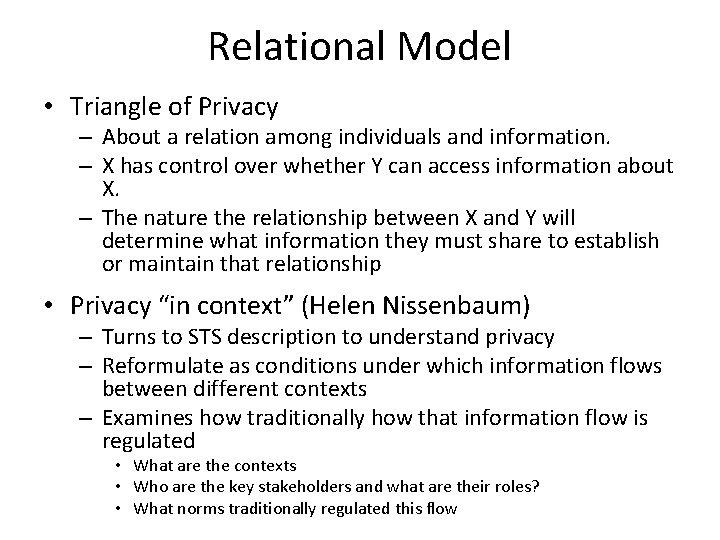 Relational Model

• Triangle of Privacy
– About a relation among individuals and information.
– X has control over whether Y can access information about X.
– The nature the relationship between X and Y will determine what information they must share to establish or maintain that relationship

• Privacy “in context” (Helen Nissenbaum)
– Turns to STS description to understand privacy
– Reformulate as conditions under which information flows between different contexts
– Examines how traditionally how that information flow is regulated
• What are the contexts
• Who are the key stakeholders and what are their roles?
• What norms traditionally regulated this flow